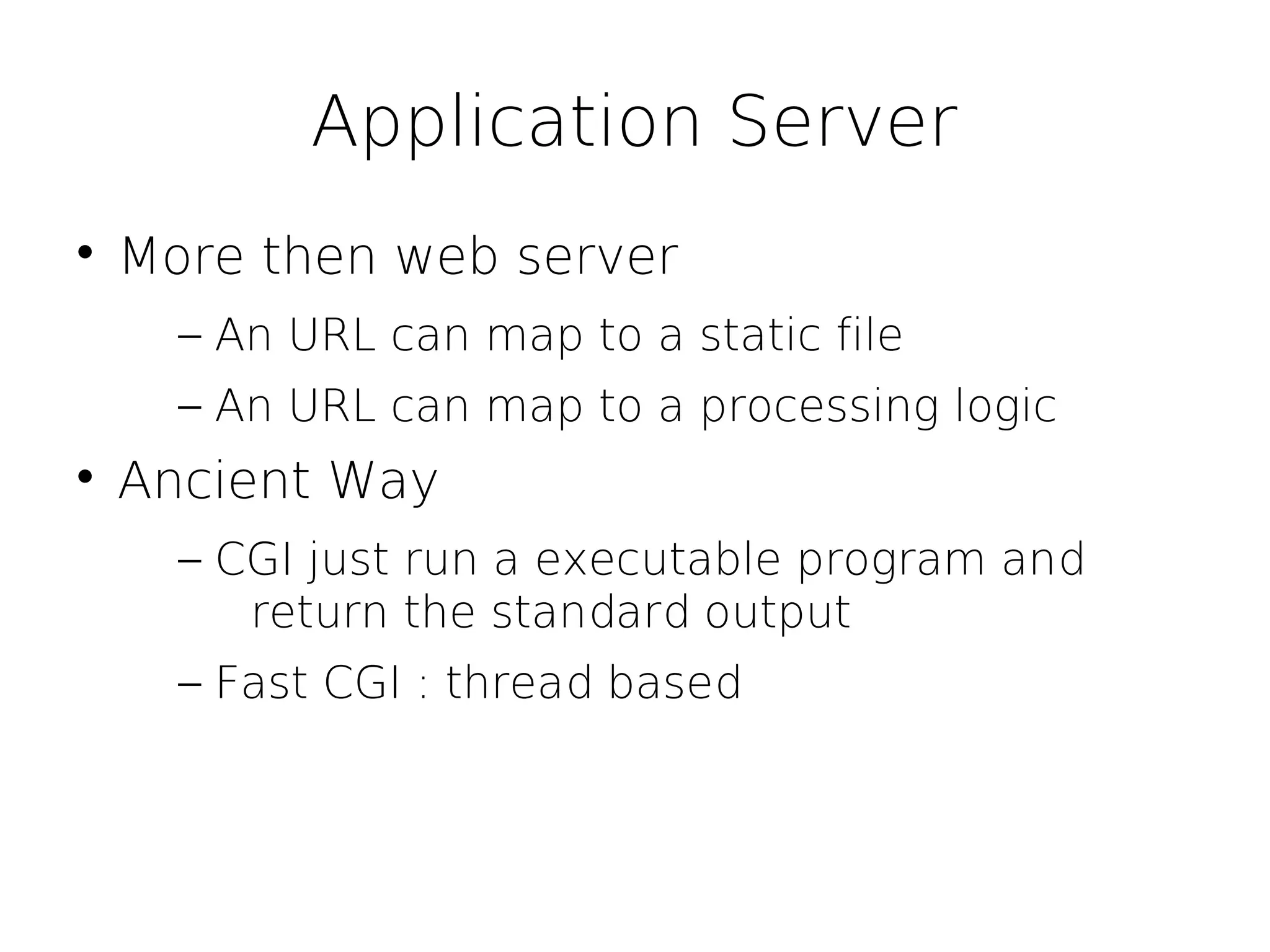 Application Server

• More then web server

– An URL can map to a static file

– An URL can map to a processing logic

• Ancient Way

– CGI just run a executable program and return the standard output

– Fast CGI : thread based